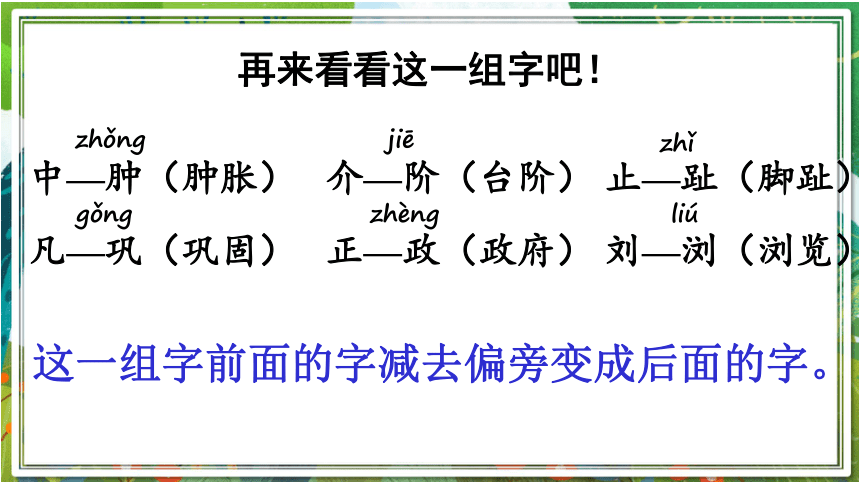 再来看看这一组字吧！

zhǒng　　　　jiē　　　　zhǐ
中—肿（肿胀）　介—阶（台阶）　止—趾（脚趾）
gǒng　　　　zhèng　　　　liú
凡—巩（巩固）　正—政（政府）　刘—浏（浏览）

这一组字前面的字减去偏旁变成后面的字。